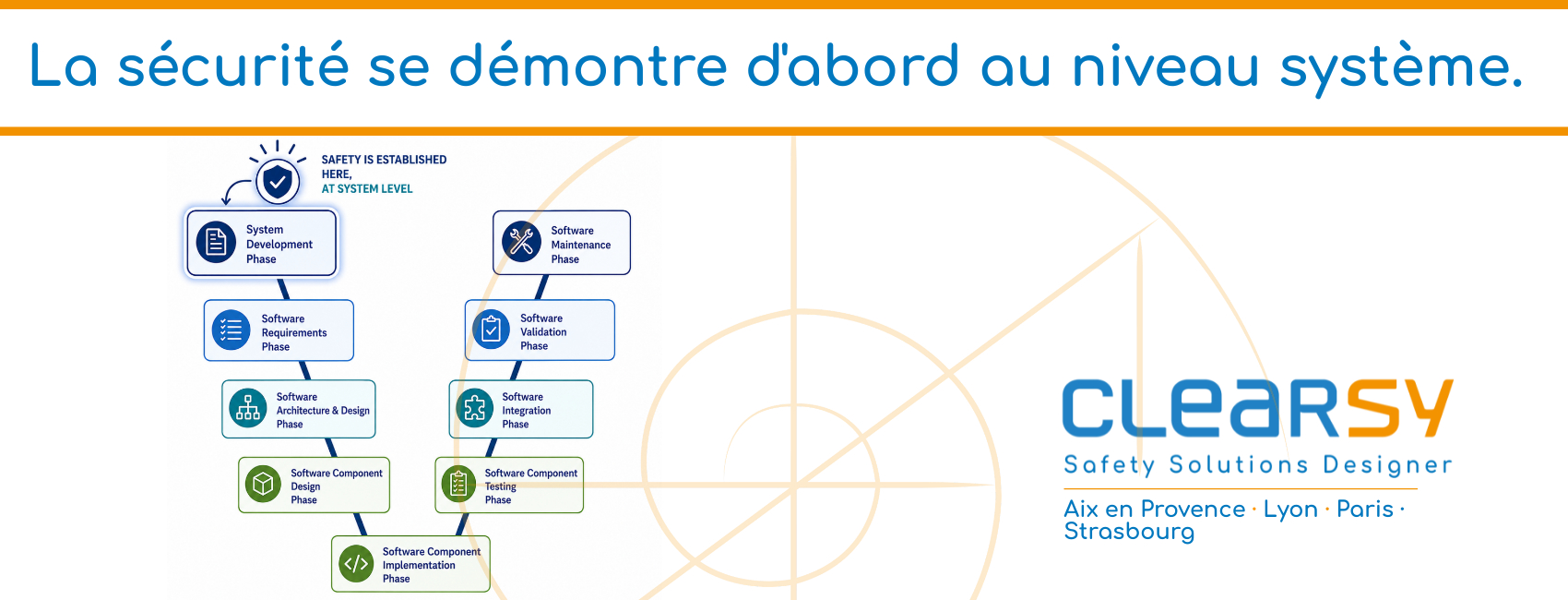 La sécurité se démontre d'abord au niveau système.

SAFETY IS ESTABLISHED HERE, AT SYSTEM LEVEL

System Development Phase

Software Requirements Phase

Software Architecture & Design Phase

Software Component Design Phase

Software Component Implementation Phase

Software Component Testing Phase

Software Integration Phase

Software Validation Phase

Software Maintenance Phase

CLEARSY
Safety Solutions Designer

Aix en Provence · Lyon · Paris · Strasbourg